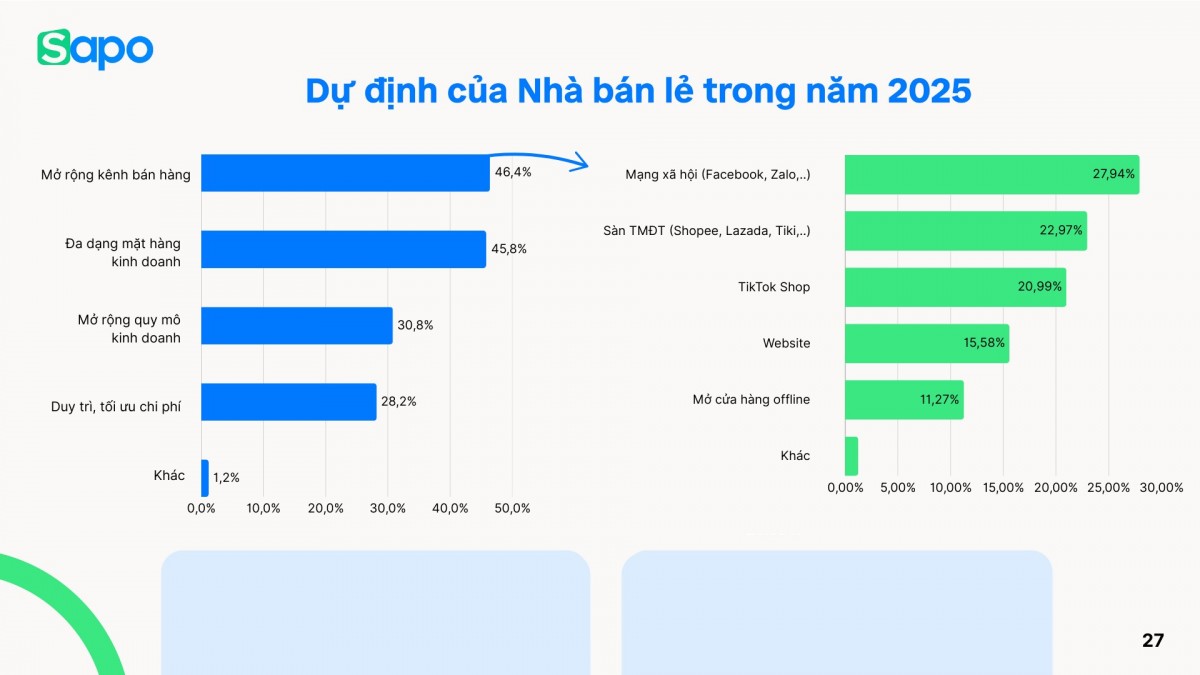 Sapo

Dự định của Nhà bán lẻ trong năm 2025

Mở rộng kênh bán hàng 46,4%
Đa dạng mặt hàng kinh doanh 45,8%
Mở rộng quy mô kinh doanh 30,8%
Duy trì, tối ưu chi phí 28,2%
Khác 1,2%

0,0% 10,0% 20,0% 30,0% 40,0% 50,0%

Mạng xã hội (Facebook, Zalo,..) 27,94%
Sàn TMĐT (Shopee, Lazada, Tiki,..) 22,97%
TikTok Shop 20,99%
Website 15,58%
Mở cửa hàng offline 11,27%
Khác

0,00% 5,00% 10,00% 15,00% 20,00% 25,00% 30,00%

27